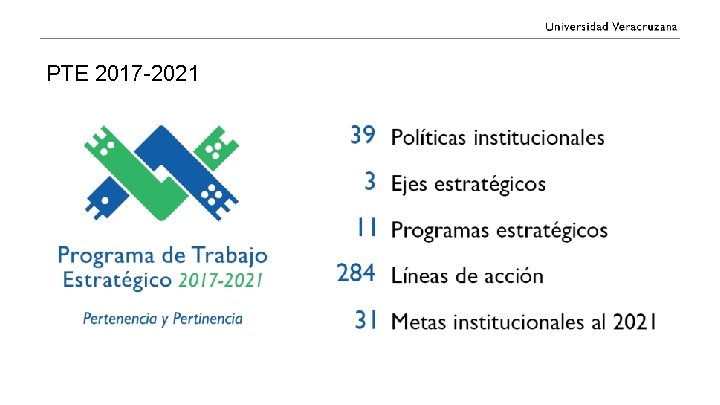 Universidad Veracruzana

PTE 2017-2021

Programa de Trabajo Estratégico 2017-2021

Pertenencia y Pertinencia

39 Políticas institucionales

3 Ejes estratégicos

11 Programas estratégicos

284 Líneas de acción

31 Metas institucionales al 2021